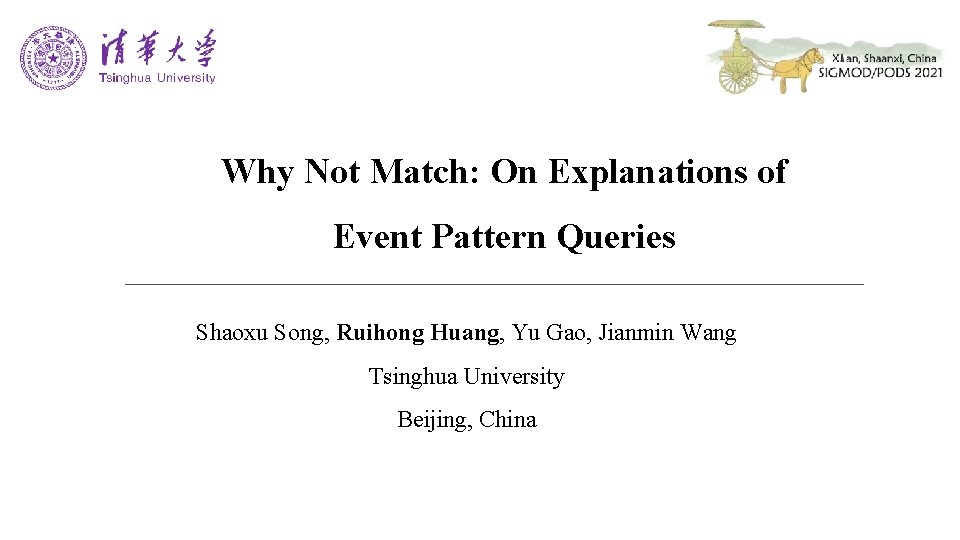 清华大学
Tsinghua University

Xi'an, Shaanxi, China
SIGMOD/PODS 2021

Why Not Match: On Explanations of Event Pattern Queries

Shaoxu Song, Ruihong Huang, Yu Gao, Jianmin Wang

Tsinghua University

Beijing, China